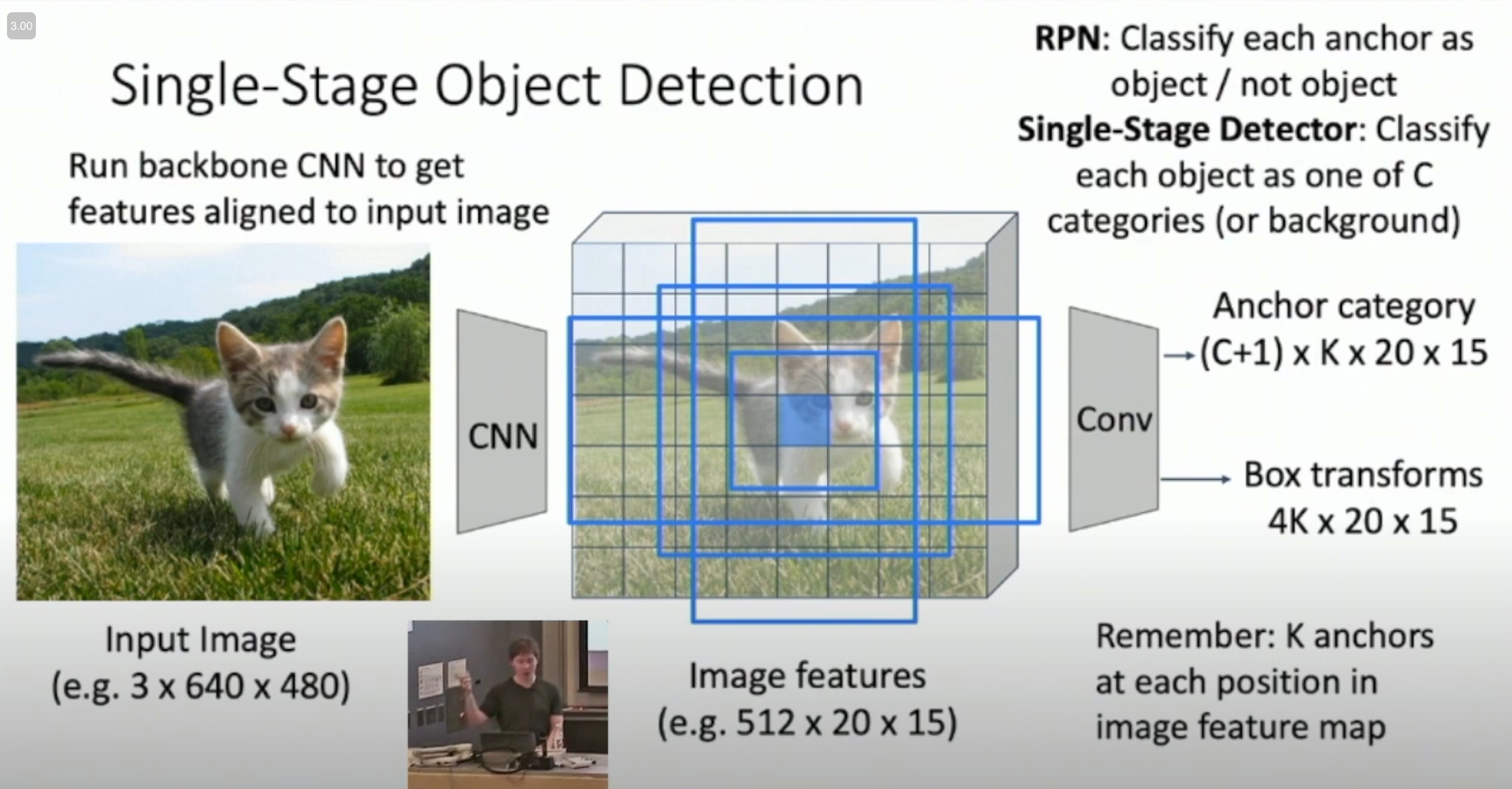 3.00

Single-Stage Object Detection

RPN: Classify each anchor as object / not object
Single-Stage Detector: Classify each object as one of C categories (or background)

Run backbone CNN to get features aligned to input image

CNN

Conv

Anchor category
(C+1) x K x 20 x 15

Box transforms
4K x 20 x 15

Input Image
(e.g. 3 x 640 x 480)

Image features
(e.g. 512 x 20 x 15)

Remember: K anchors at each position in image feature map